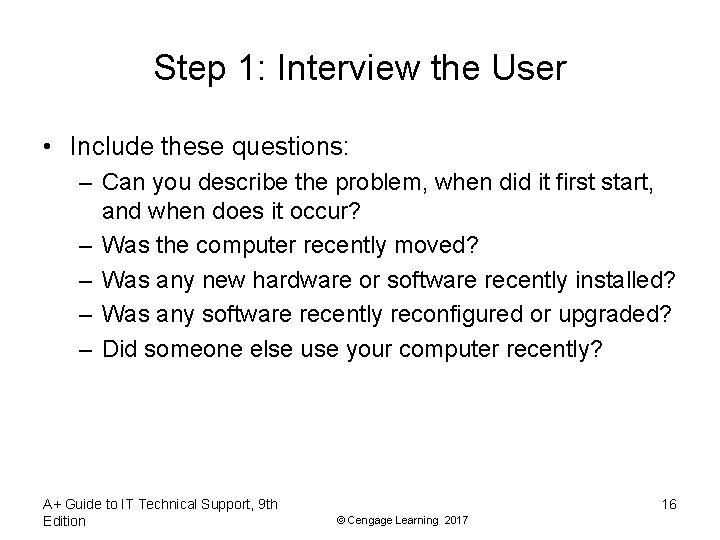 Step 1: Interview the User

• Include these questions:
– Can you describe the problem, when did it first start, and when does it occur?
– Was the computer recently moved?
– Was any new hardware or software recently installed?
– Was any software recently reconfigured or upgraded?
– Did someone else use your computer recently?

A+ Guide to IT Technical Support, 9th Edition

© Cengage Learning 2017

16